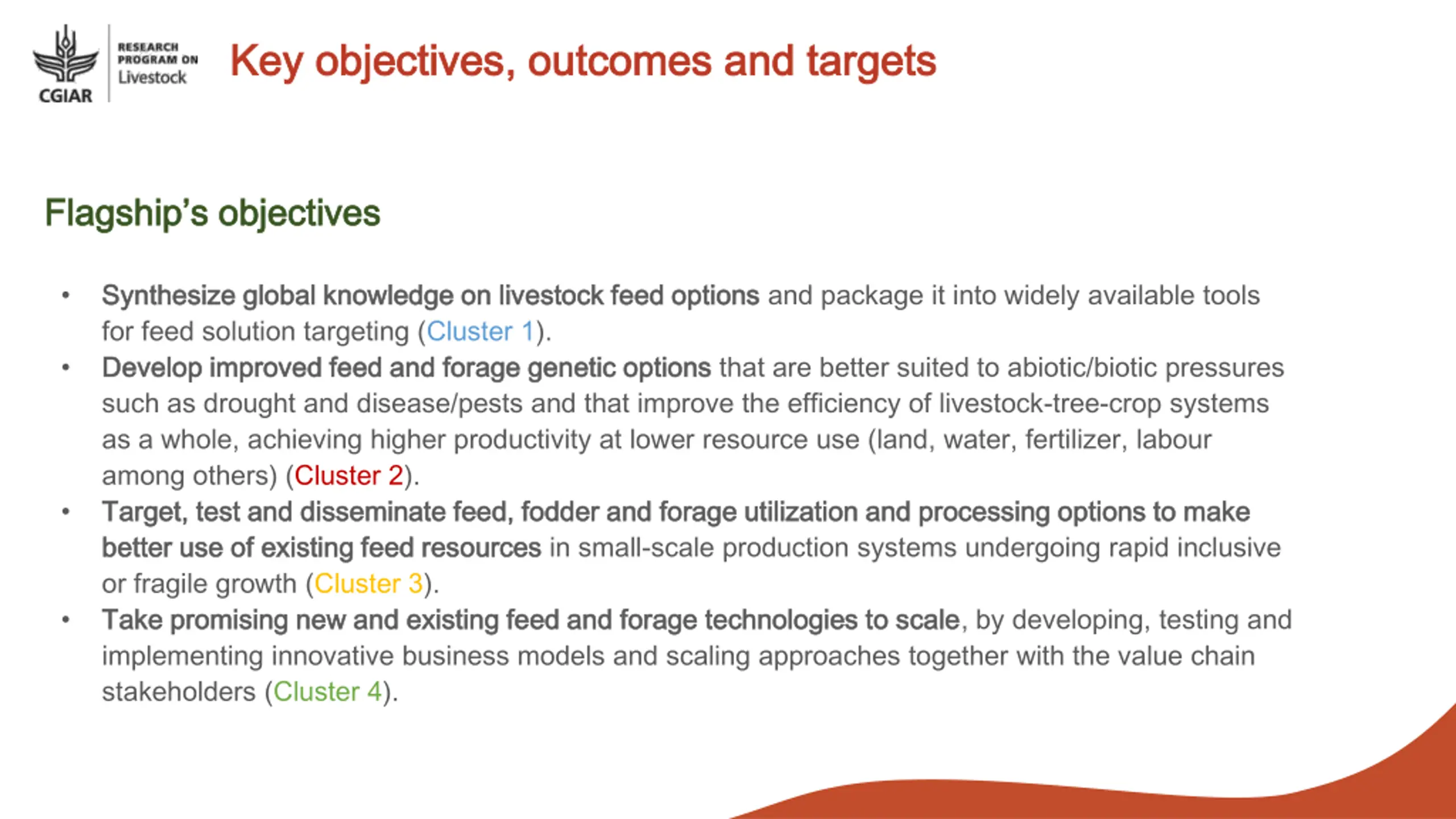 CGIAR
RESEARCH PROGRAM ON Livestock

Key objectives, outcomes and targets

Flagship's objectives

• Synthesize global knowledge on livestock feed options and package it into widely available tools for feed solution targeting (Cluster 1).
• Develop improved feed and forage genetic options that are better suited to abiotic/biotic pressures such as drought and disease/pests and that improve the efficiency of livestock-tree-crop systems as a whole, achieving higher productivity at lower resource use (land, water, fertilizer, labour among others) (Cluster 2).
• Target, test and disseminate feed, fodder and forage utilization and processing options to make better use of existing feed resources in small-scale production systems undergoing rapid inclusive or fragile growth (Cluster 3).
• Take promising new and existing feed and forage technologies to scale, by developing, testing and implementing innovative business models and scaling approaches together with the value chain stakeholders (Cluster 4).